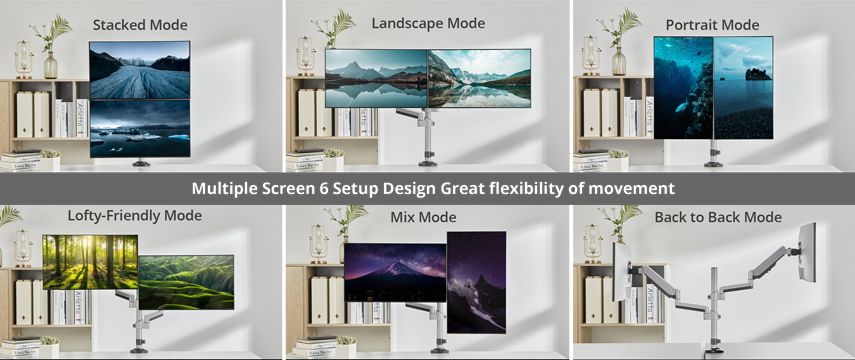 Stacked Mode

Landscape Mode

Portrait Mode

Multiple Screen 6 Setup Design Great flexibility of movement

Lofty-Friendly Mode

Mix Mode

Back to Back Mode